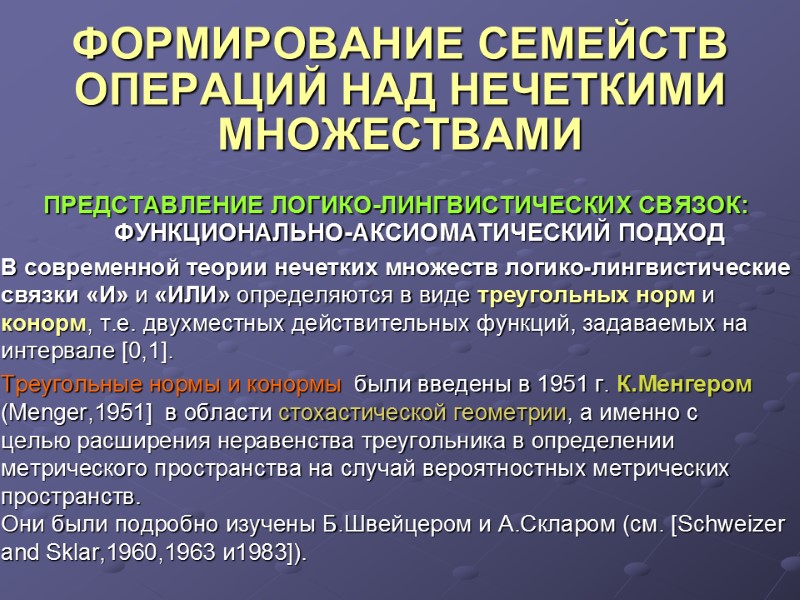 ФОРМИРОВАНИЕ СЕМЕЙСТВ ОПЕРАЦИЙ НАД НЕЧЕТКИМИ МНОЖЕСТВАМИ

ПРЕДСТАВЛЕНИЕ ЛОГИКО-ЛИНГВИСТИЧЕСКИХ СВЯЗОК:
ФУНКЦИОНАЛЬНО-АКСИОМАТИЧЕСКИЙ ПОДХОД

В современной теории нечетких множеств логико-лингвистические связки «И» и «ИЛИ» определяются в виде треугольных норм и конорм, т.е. двухместных действительных функций, задаваемых на интервале [0,1].

Треугольные нормы и конормы были введены в 1951 г. К.Менгером (Menger,1951] в области стохастической геометрии, а именно с целью расширения неравенства треугольника в определении метрического пространства на случай вероятностных метрических пространств.
Они были подробно изучены Б.Швейцером и А.Скларом (см. [Schweizer and Sklar,1960,1963 и1983]).